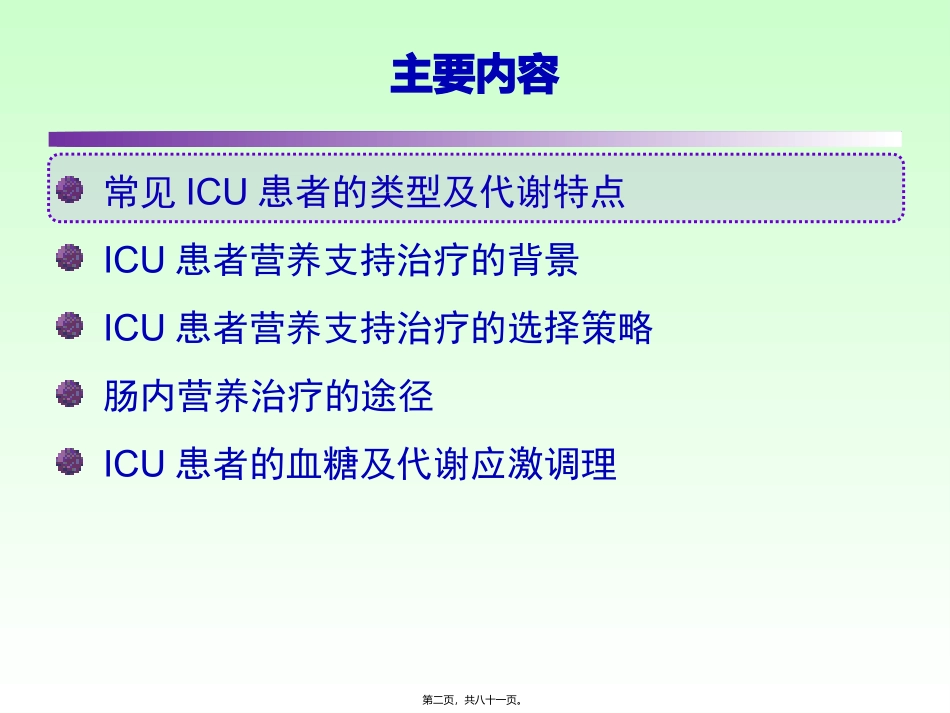 主要内容

常见 ICU 患者的类型及代谢特点

ICU 患者营养支持治疗的背景

ICU 患者营养支持治疗的选择策略

肠内营养治疗的途径

ICU 患者的血糖及代谢应激调理

第二页，共八十一页。